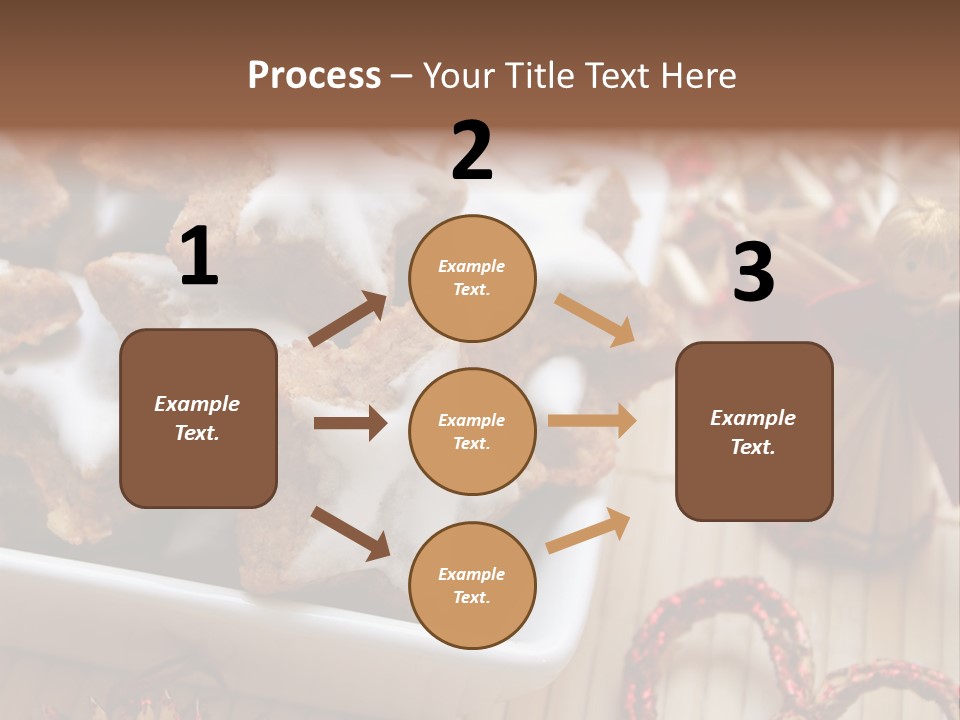 Process – Your Title Text Here

1

Example Text.

2

Example Text.

Example Text.

Example Text.

3

Example Text.